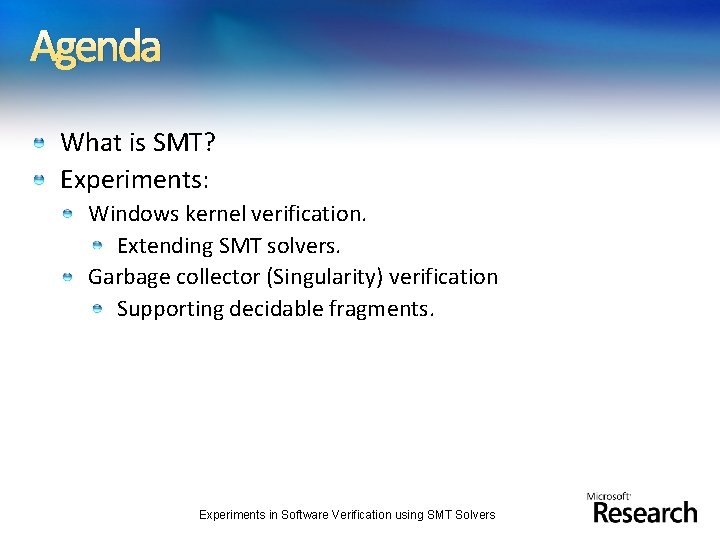 Agenda

What is SMT?
Experiments:
Windows kernel verification.
Extending SMT solvers.
Garbage collector (Singularity) verification
Supporting decidable fragments.

Experiments in Software Verification using SMT Solvers

Microsoft Research